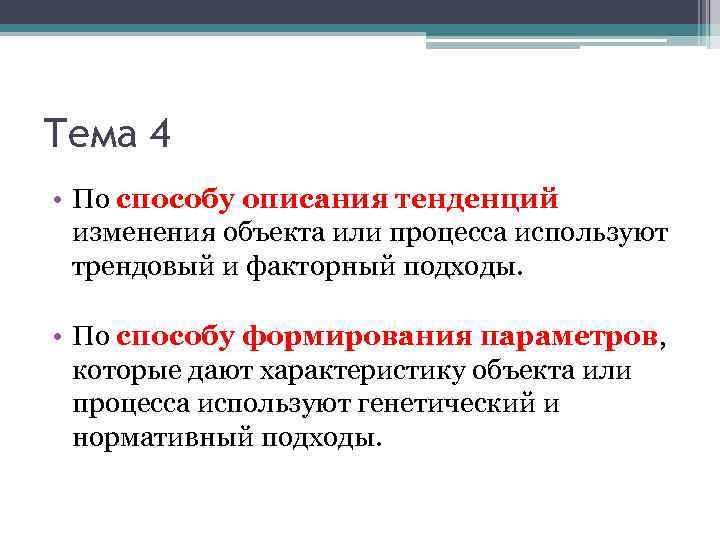 Тема 4

• По способу описания тенденций изменения объекта или процесса используют трендовый и факторный подходы.

• По способу формирования параметров, которые дают характеристику объекта или процесса используют генетический и нормативный подходы.